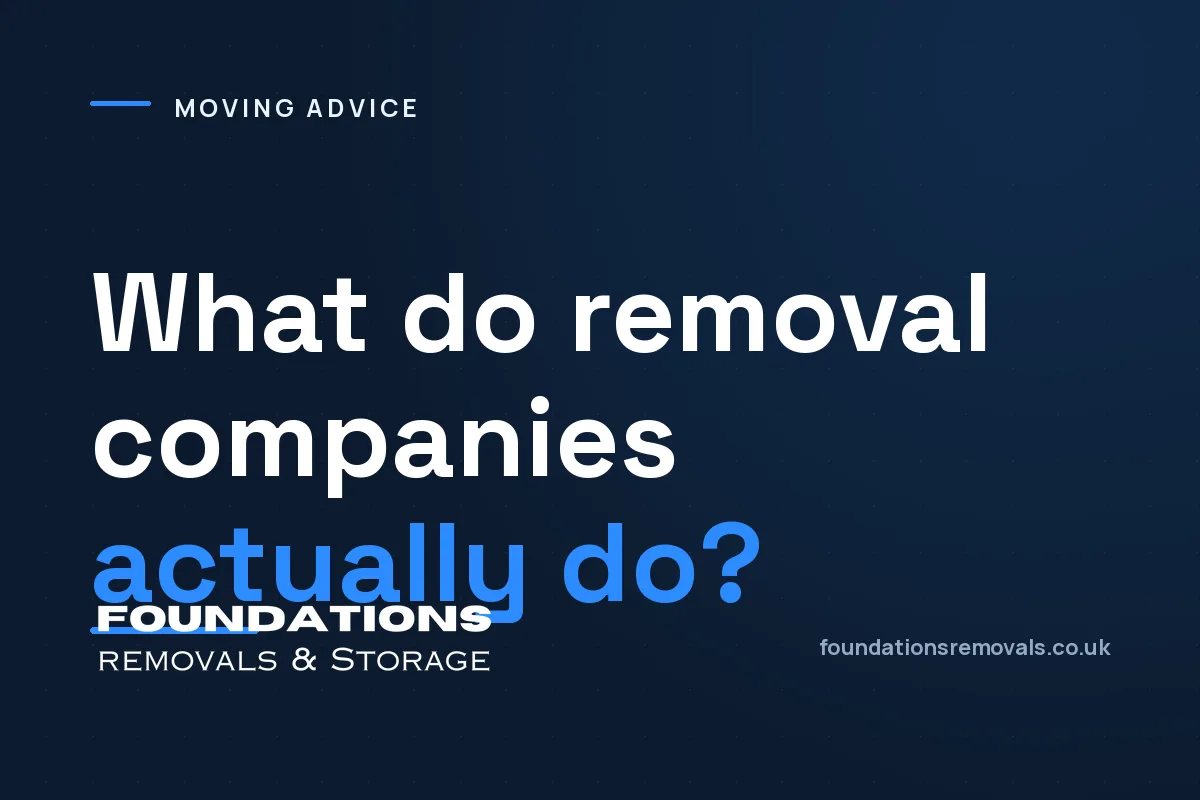 MOVING ADVICE

What do removal companies actually do?

FOUNDATIONS
REMOVALS & STORAGE

foundationsremovals.co.uk